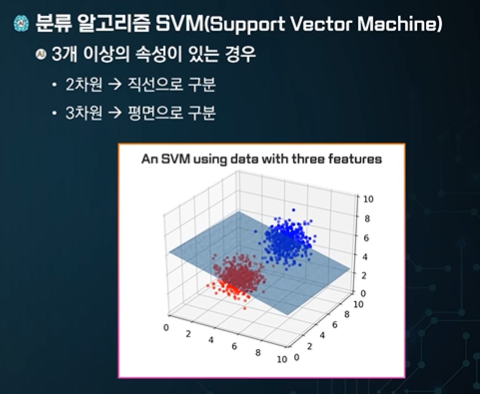 분류 알고리즘 SVM(Support Vector Machine)

3개 이상의 속성이 있는 경우

• 2차원 → 직선으로 구분

• 3차원 → 평면으로 구분

An SVM using data with three features

10
8
6
4
2
0

0 2 4 6 8 10

0 2 4 6 8 10